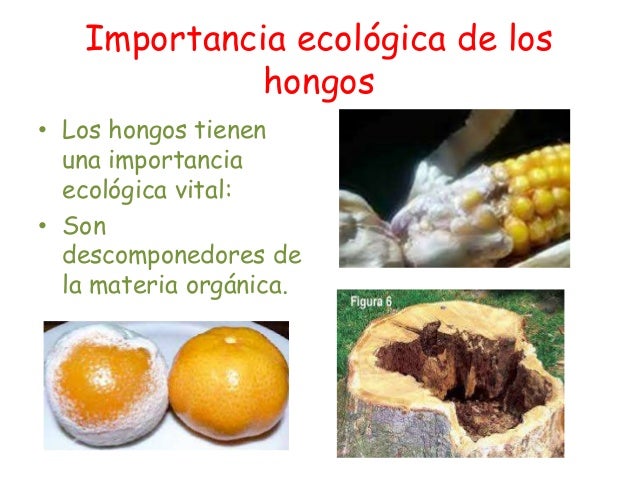 Importancia ecológica de los hongos

• Los hongos tienen una importancia ecológica vital:
• Son descomponedores de la materia orgánica.

Figura 6